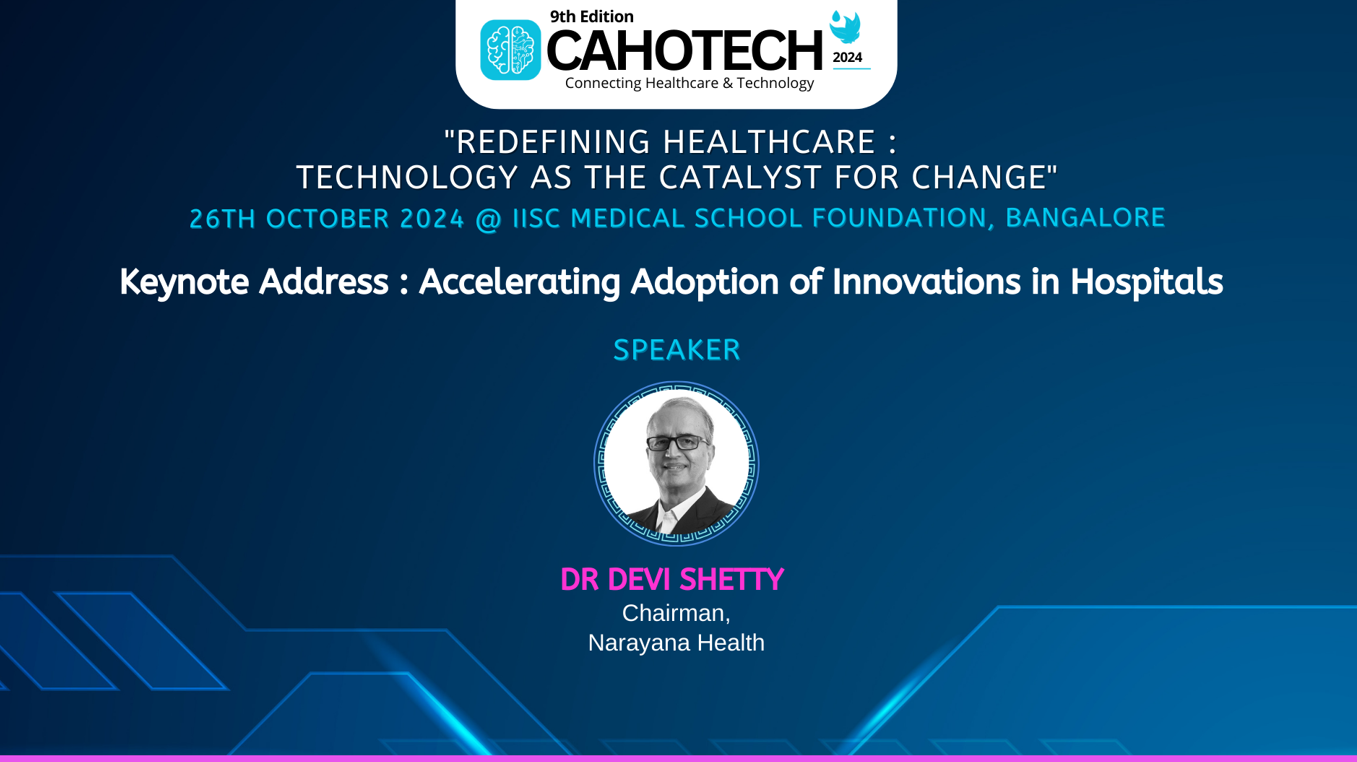 9th Edition
CAHOTECH 2024
Connecting Healthcare & Technology

"REDEFINING HEALTHCARE : TECHNOLOGY AS THE CATALYST FOR CHANGE"
26TH OCTOBER 2024 @ IISC MEDICAL SCHOOL FOUNDATION, BANGALORE

Keynote Address : Accelerating Adoption of Innovations in Hospitals

SPEAKER

DR DEVI SHETTY
Chairman,
Narayana Health